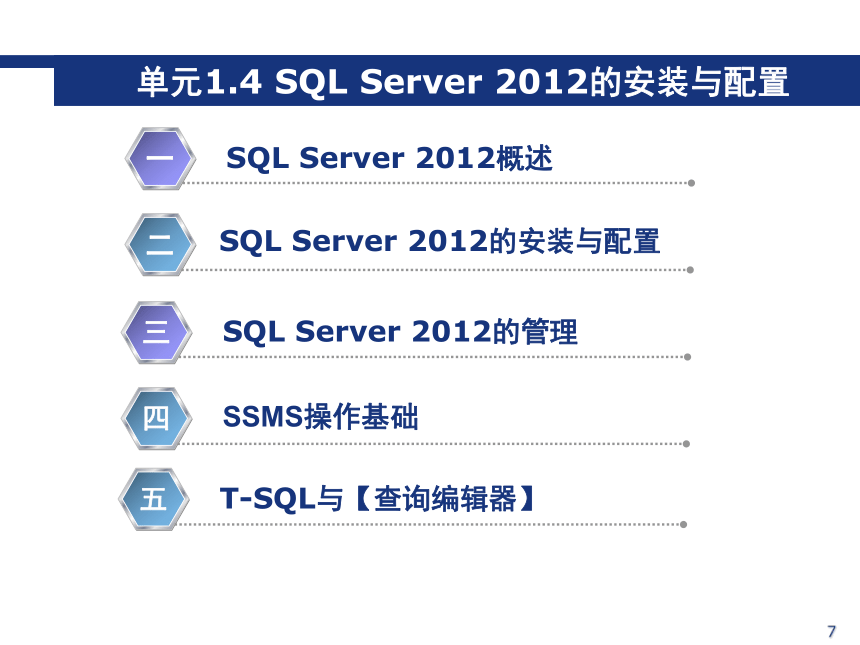 单元1.4 SQL Server 2012的安装与配置

一 SQL Server 2012概述

二 SQL Server 2012的安装与配置

三 SQL Server 2012的管理

四 SSMS操作基础

五 T-SQL与【查询编辑器】

7